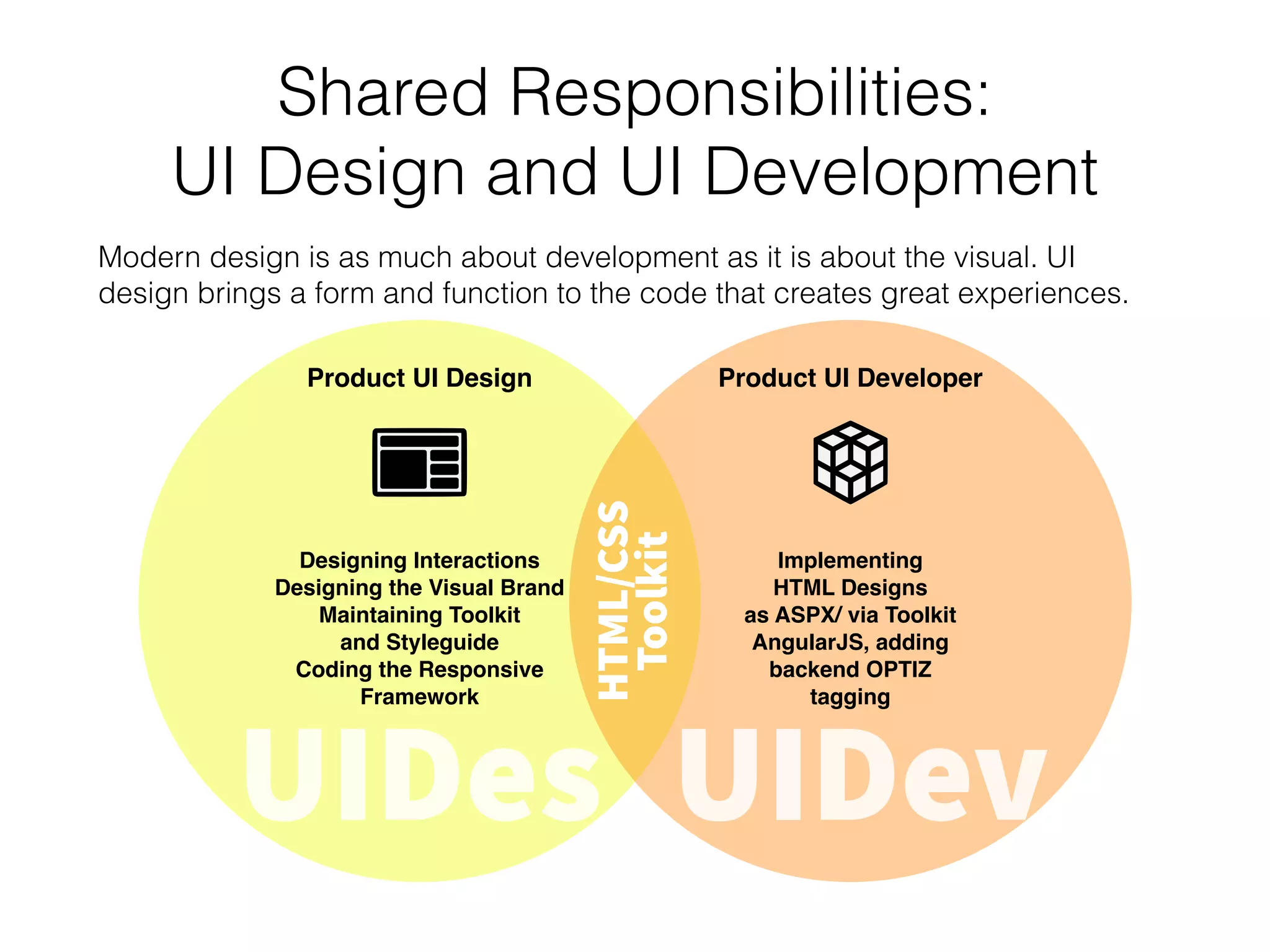 Shared Responsibilities:
UI Design and UI Development

Modern design is as much about development as it is about the visual. UI design brings a form and function to the code that creates great experiences.

Product UI Design

Designing Interactions
Designing the Visual Brand
Maintaining Toolkit and Styleguide
Coding the Responsive Framework

UIDes

HTML/CSS Toolkit

Product UI Developer

Implementing HTML Designs as ASPX/ via Toolkit AngularJS, adding backend OPTIZ tagging

UIDev